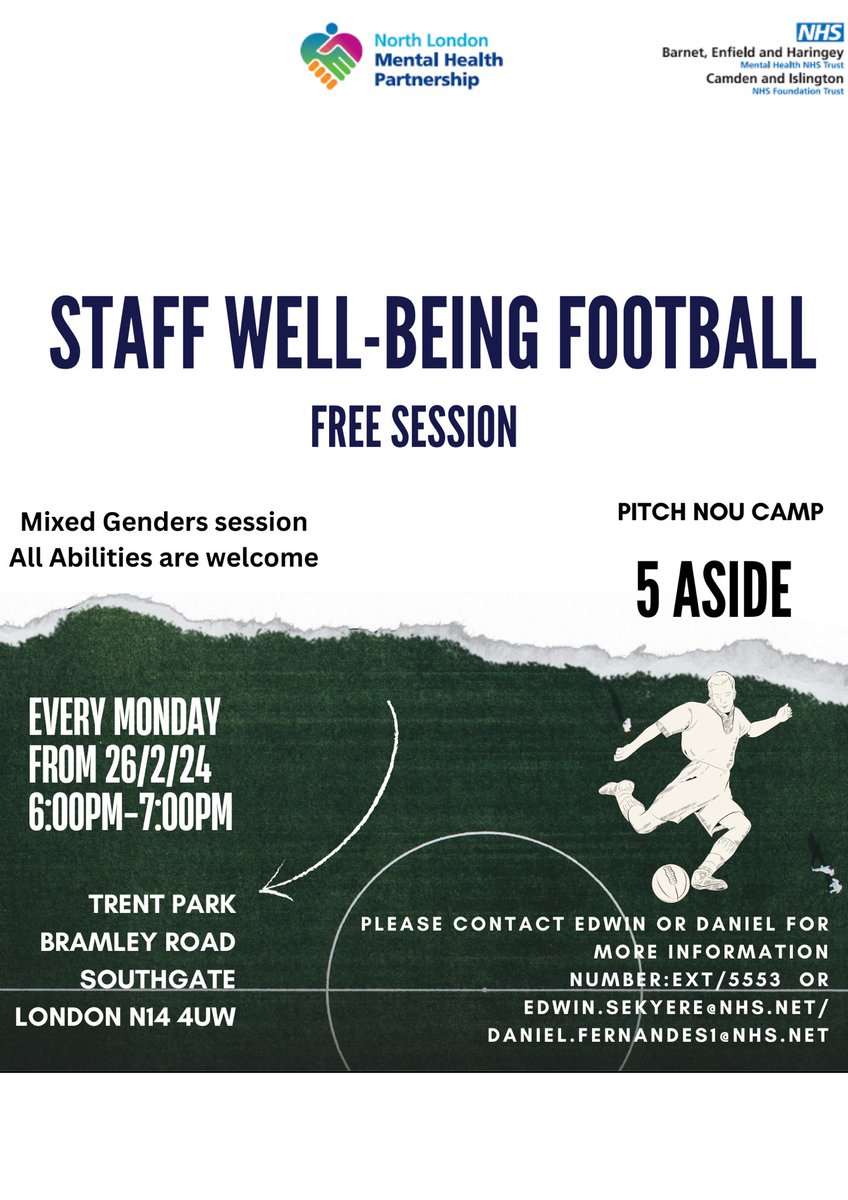 North London Mental Health Partnership

NHS
Barnet, Enfield and Haringey
Mental Health NHS Trust
Camden and Islington
NHS Foundation Trust

STAFF WELL-BEING FOOTBALL
FREE SESSION

Mixed Genders session
All Abilities are welcome

PITCH NOU CAMP

5 ASIDE

EVERY MONDAY
FROM 26/2/24
6:00PM-7:00PM

TRENT PARK
BRAMLEY ROAD
SOUTHGATE
LONDON N14 4UW

PLEASE CONTACT EDWIN OR DANIEL FOR MORE INFORMATION
NUMBER:EXT/5553 OR
EDWIN.SEKYERE@NHS.NET/
DANIEL.FERNANDES1@NHS.NET